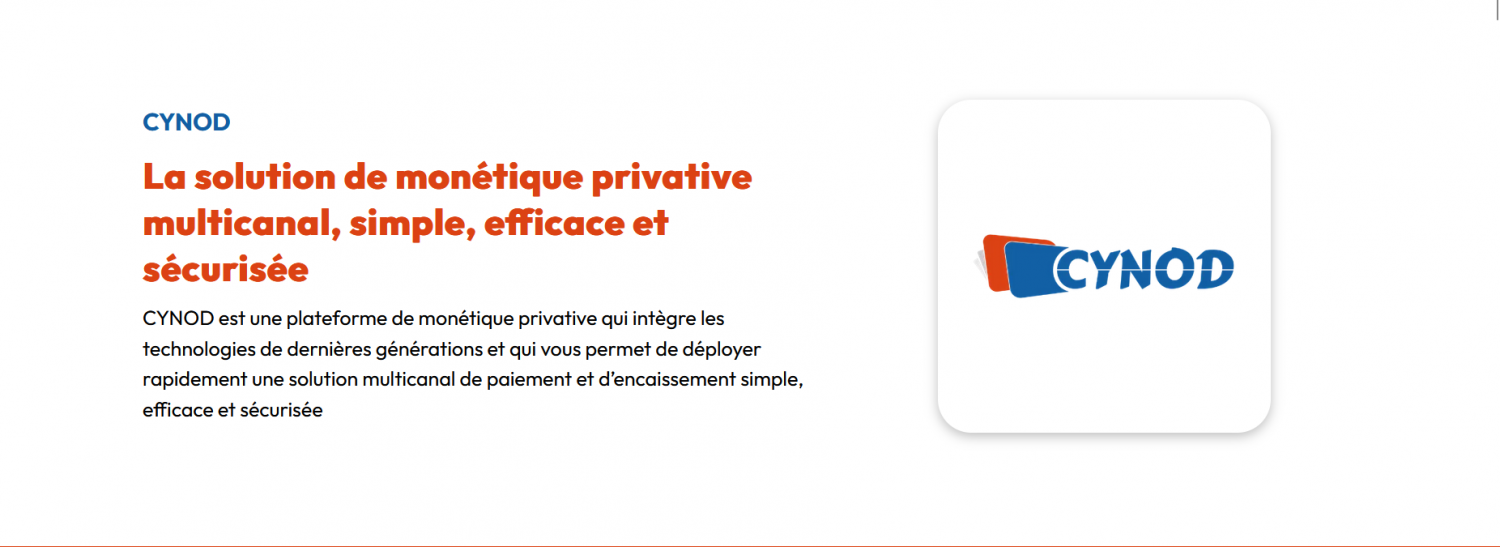 CYNOD

La solution de monétique privative multicanal, simple, efficace et sécurisée

CYNOD est une plateforme de monétique privative qui intègre les technologies de dernières générations et qui vous permet de déployer rapidement une solution multicanal de paiement et d'encaissement simple, efficace et sécurisée

CYNOD